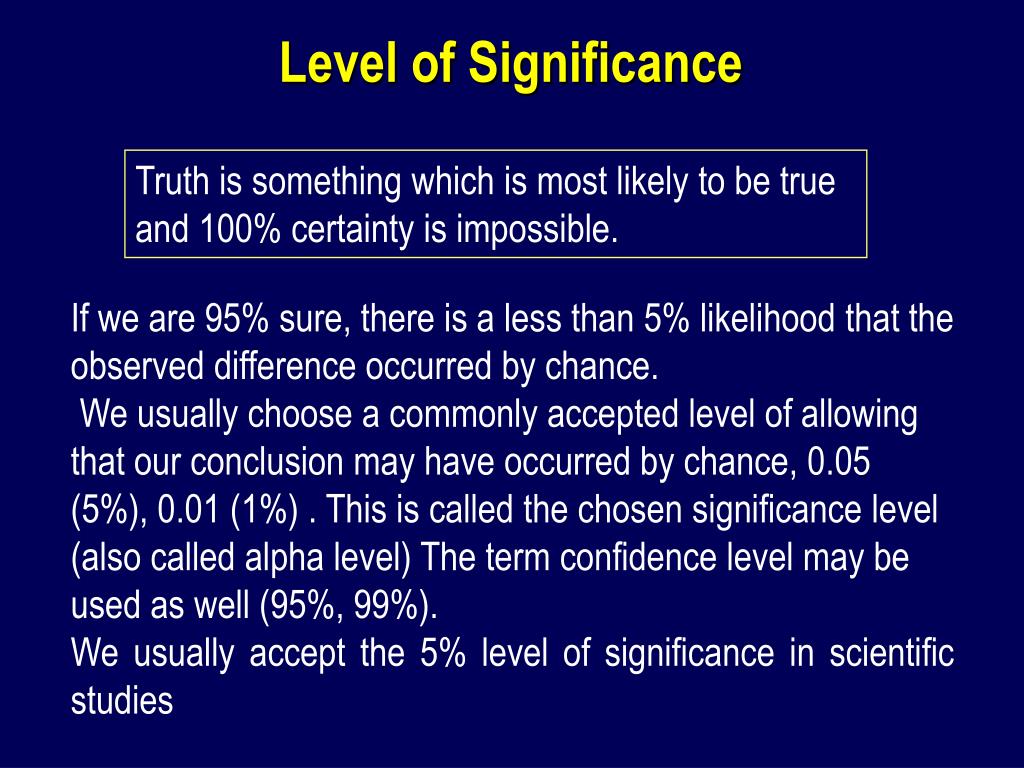 Level of Significance

Truth is something which is most likely to be true and 100% certainty is impossible.

If we are 95% sure, there is a less than 5% likelihood that the observed difference occurred by chance.
We usually choose a commonly accepted level of allowing that our conclusion may have occurred by chance, 0.05 (5%), 0.01 (1%) . This is called the chosen significance level (also called alpha level) The term confidence level may be used as well (95%, 99%).
We usually accept the 5% level of significance in scientific studies